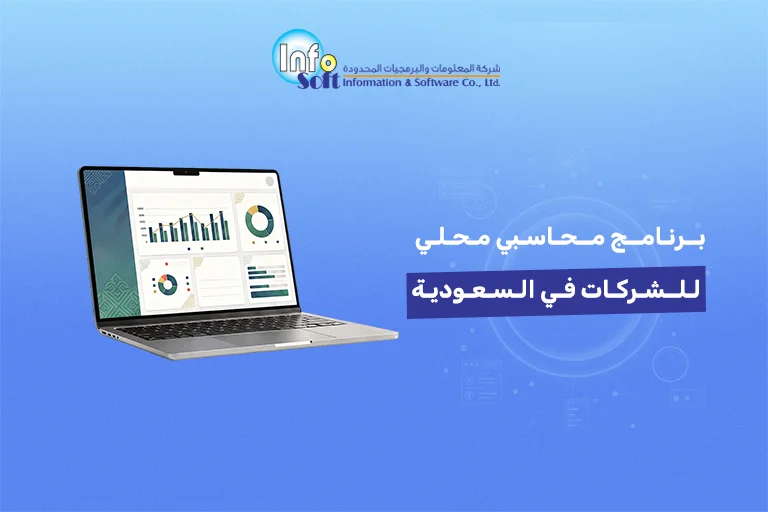 Info Soft
شركة المعلومات والبرمجيات المحدودة
Information & Software Co., Ltd.

برنامج محاسبي محلي
للشركات في السعودية